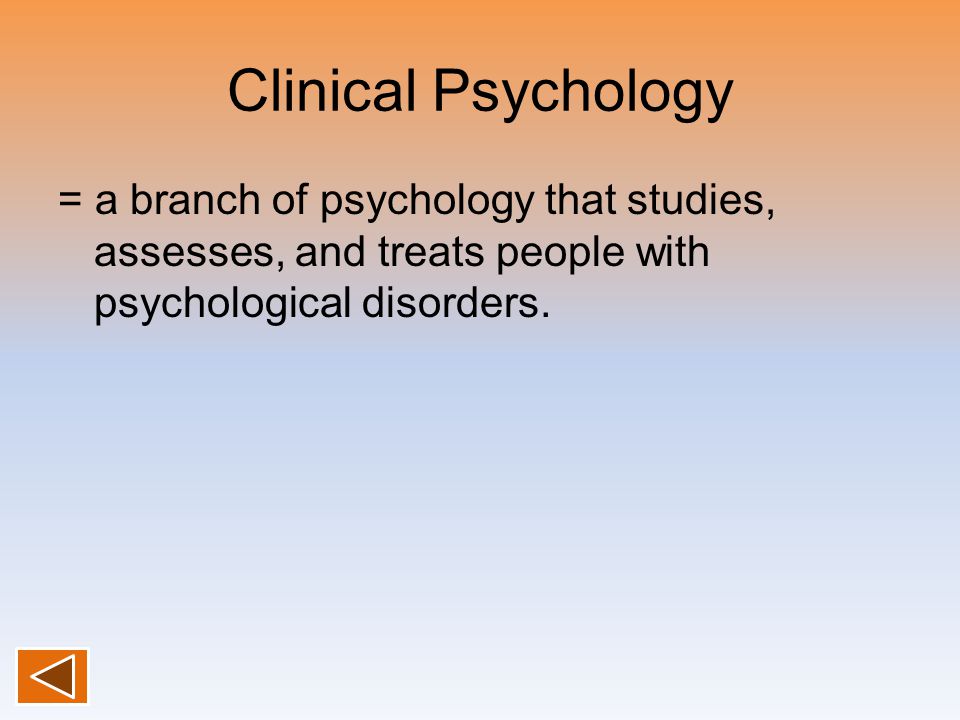 Clinical Psychology

= a branch of psychology that studies, assesses, and treats people with psychological disorders.